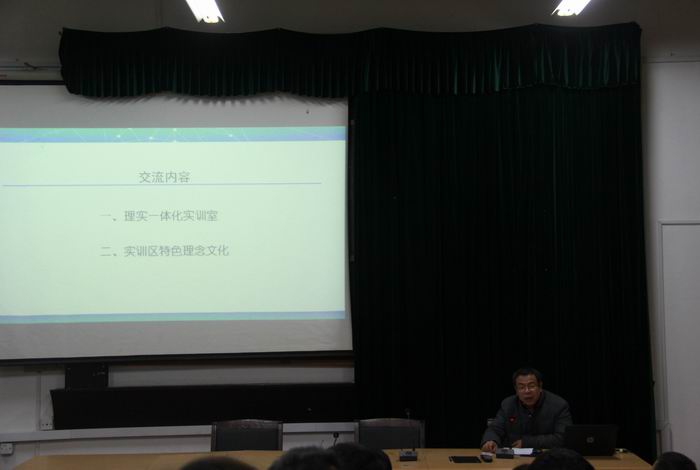 交流内容

一、理实一体化实训室

二、实训区特色理念文化